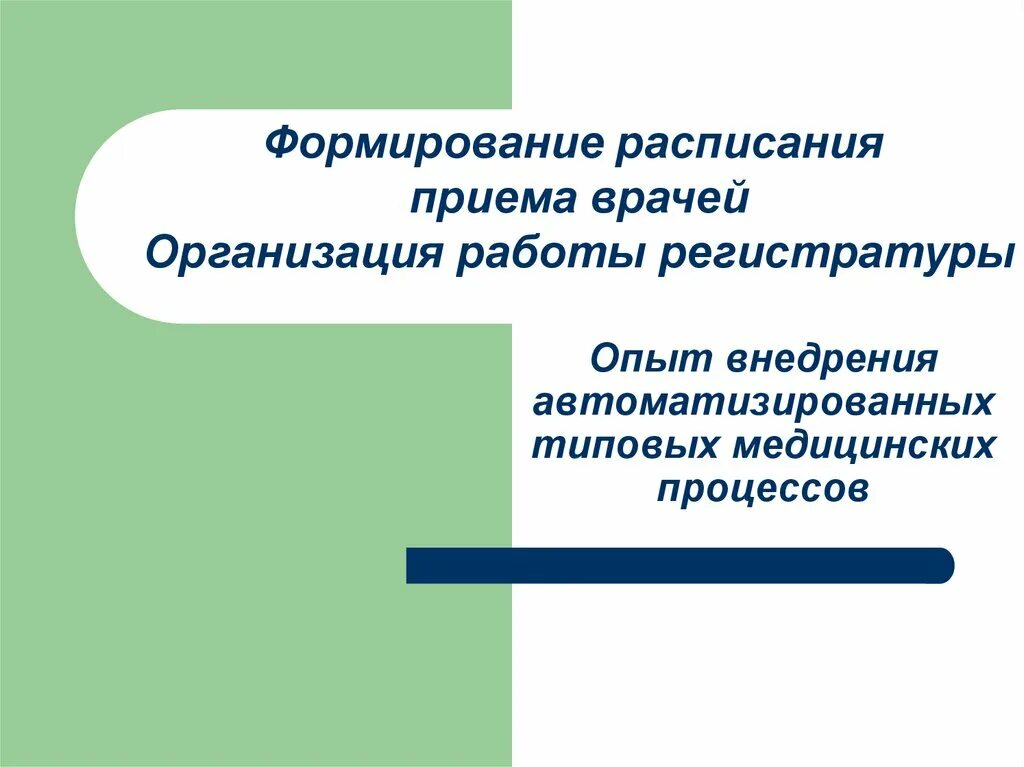 Формирование расписания
приема врачей
Организация работы регистратуры

Опыт внедрения
автоматизированных
типовых медицинских
процессов